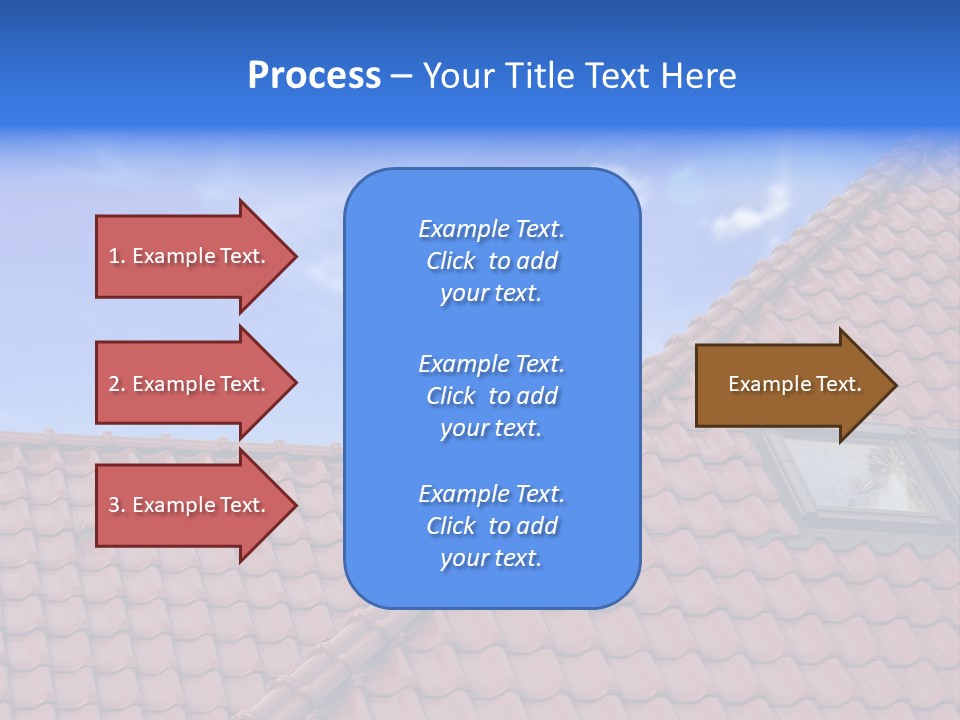 Process – Your Title Text Here

1. Example Text.

2. Example Text.

3. Example Text.

Example Text. Click to add your text.

Example Text. Click to add your text.

Example Text. Click to add your text.

Example Text.